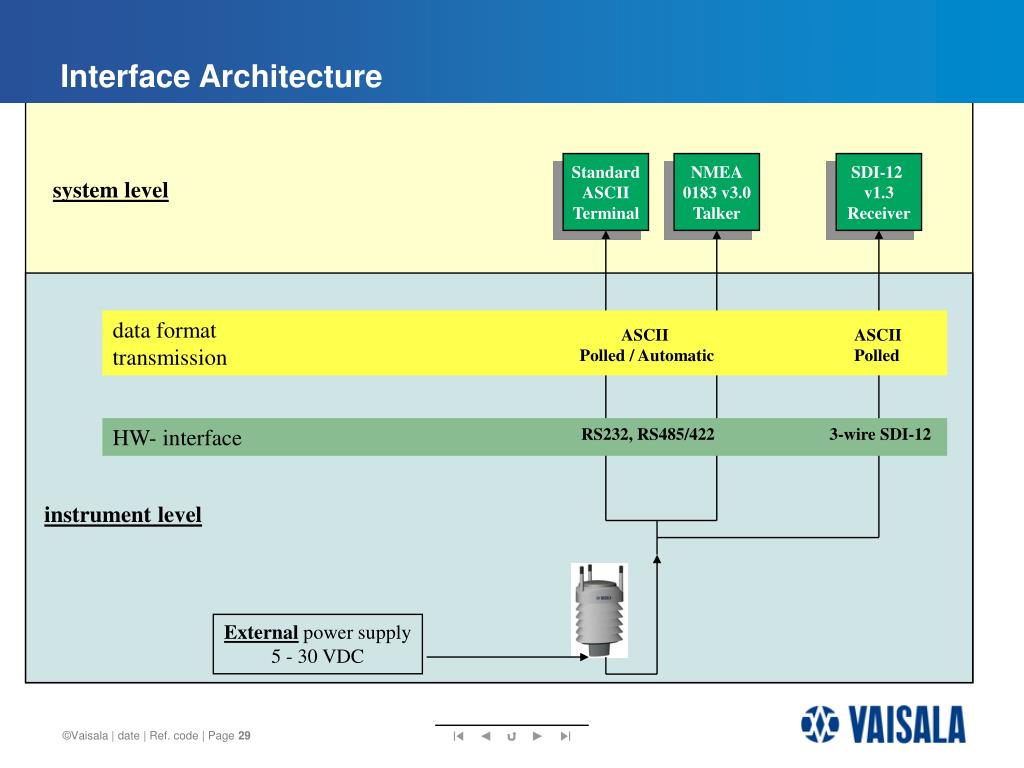 Interface Architecture

system level

Standard ASCII Terminal

NMEA 0183 v3.0 Talker

SDI-12 v1.3 Receiver

data format transmission

ASCII Polled / Automatic

ASCII Polled

HW- interface

RS232, RS485/422

3-wire SDI-12

instrument level

External power supply 5 - 30 VDC

©Vaisala | date | Ref. code | Page 29

VAISALA